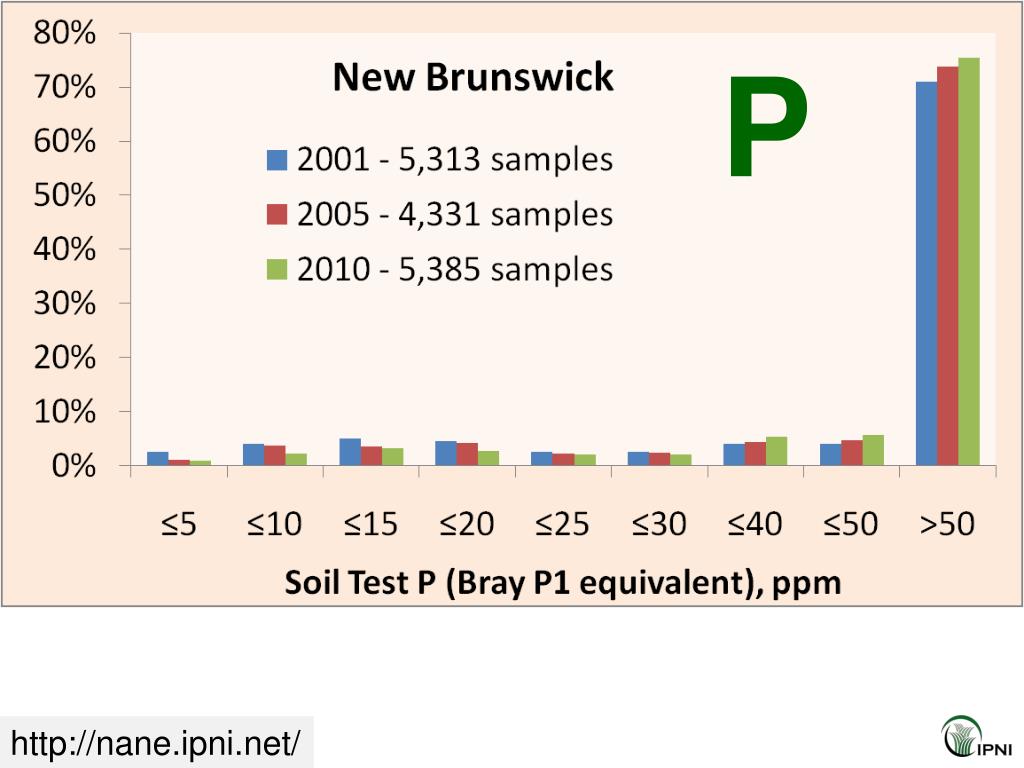 80%
70%
60%
50%
40%
30%
20%
10%
0%

New Brunswick

P

2001 - 5,313 samples
2005 - 4,331 samples
2010 - 5,385 samples

≤5 ≤10 ≤15 ≤20 ≤25 ≤30 ≤40 ≤50 >50

Soil Test P (Bray P1 equivalent), ppm

http://nane.ipni.net/

IPNI